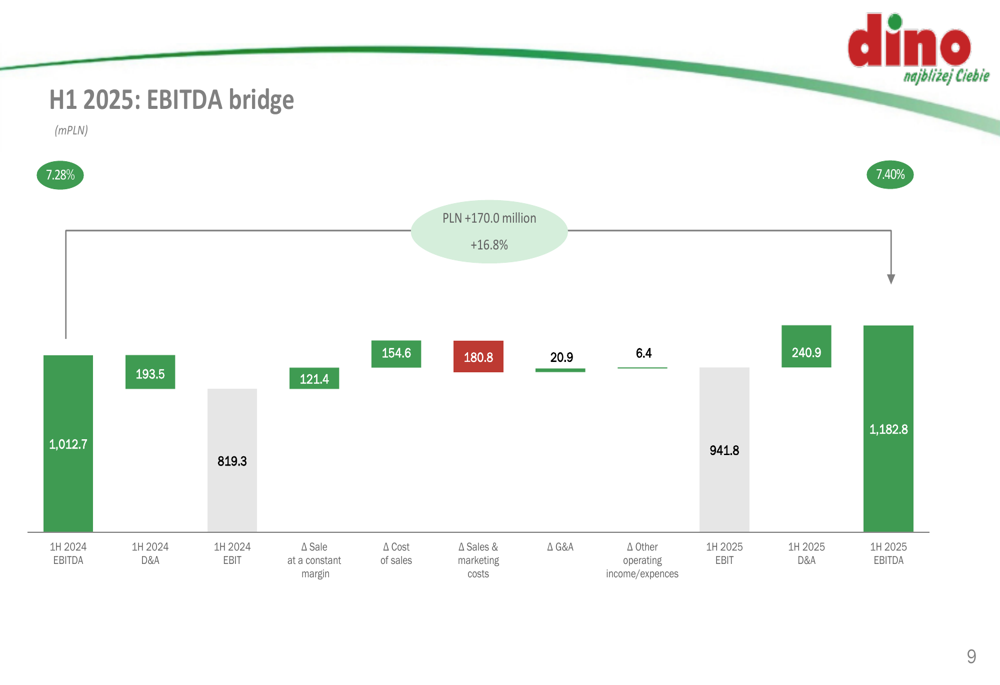 dino
najbliżej Ciebie

H1 2025: EBITDA bridge

(mPLN)

7.28%

7.40%

PLN +170.0 million
+16.8%

1,012.7

193.5

819.3

121.4

154.6

180.8

20.9

6.4

941.8

240.9

1,182.8

1H 2024 EBITDA

1H 2024 D&A

1H 2024 EBIT

Δ Sale at a constant margin

Δ Cost of sales

Δ Sales & marketing costs

Δ G&A

Δ Other operating income/expences

1H 2025 EBIT

1H 2025 D&A

1H 2025 EBITDA

9